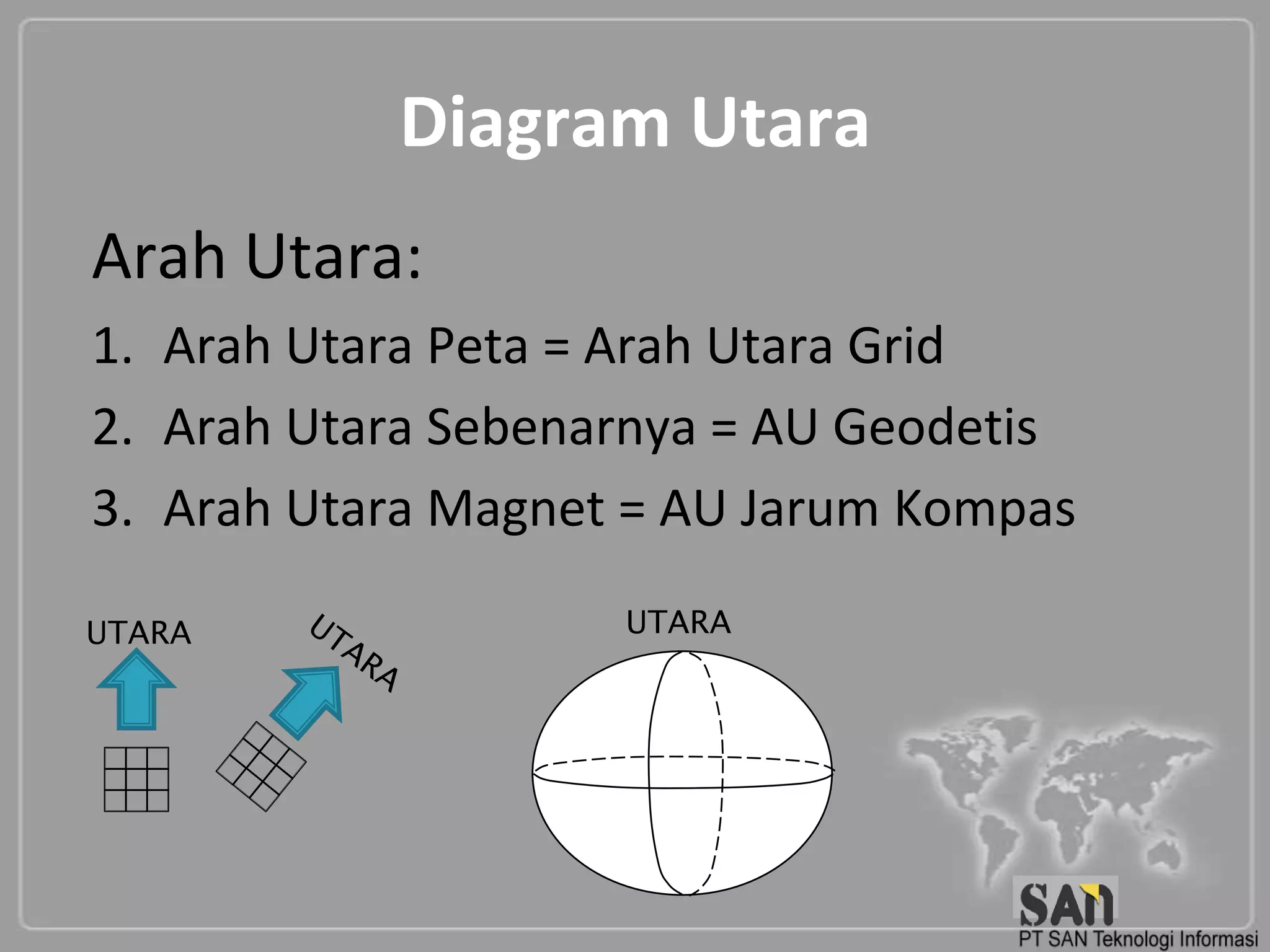 Diagram Utara

Arah Utara:

1. Arah Utara Peta = Arah Utara Grid
2. Arah Utara Sebenarnya = AU Geodetis
3. Arah Utara Magnet = AU Jarum Kompas

UTARA

UTARA

UTARA

SAN
PT SAN Teknologi Informasi